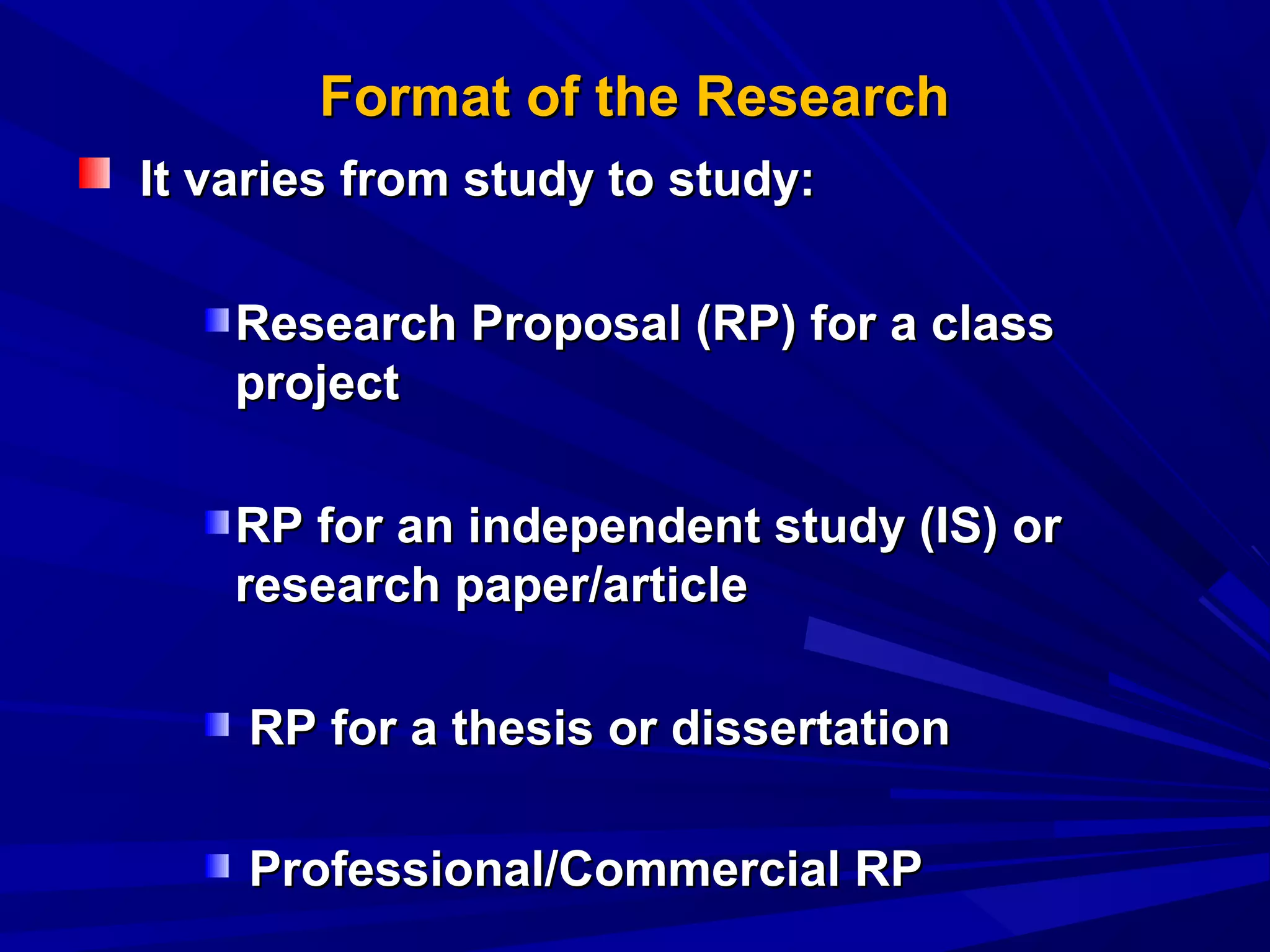 Format of the Research

It varies from study to study:

Research Proposal (RP) for a class project

RP for an independent study (IS) or research paper/article

RP for a thesis or dissertation

Professional/Commercial RP